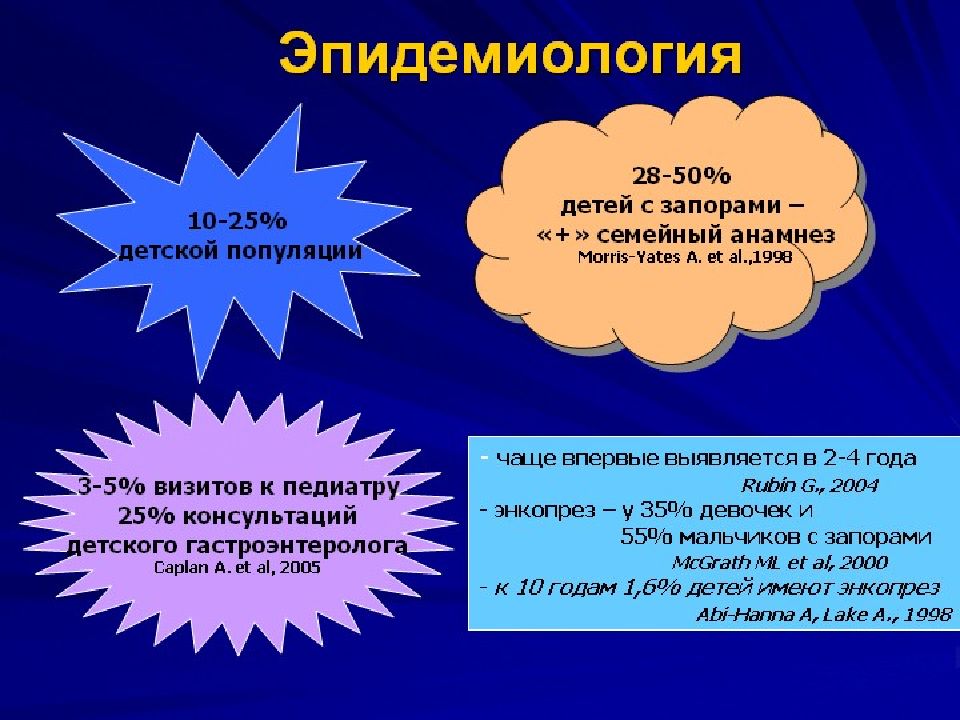 Эпидемиология

10-25% детской популяции

28-50% детей с запорами – «+» семейный анамнез
Morris-Yates A. et al.,1998

3-5% визитов к педиатру
25% консультаций детского гастроэнтеролога
Caplan A. et al, 2005

- чаще впервые выявляется в 2-4 года
Rubin G., 2004
- энкопрез – у 35% девочек и 55% мальчиков с запорами
McGrath ML et al, 2000
- к 10 годам 1,6% детей имеют энкопрез
Abi-Hanna A, Lake A., 1998